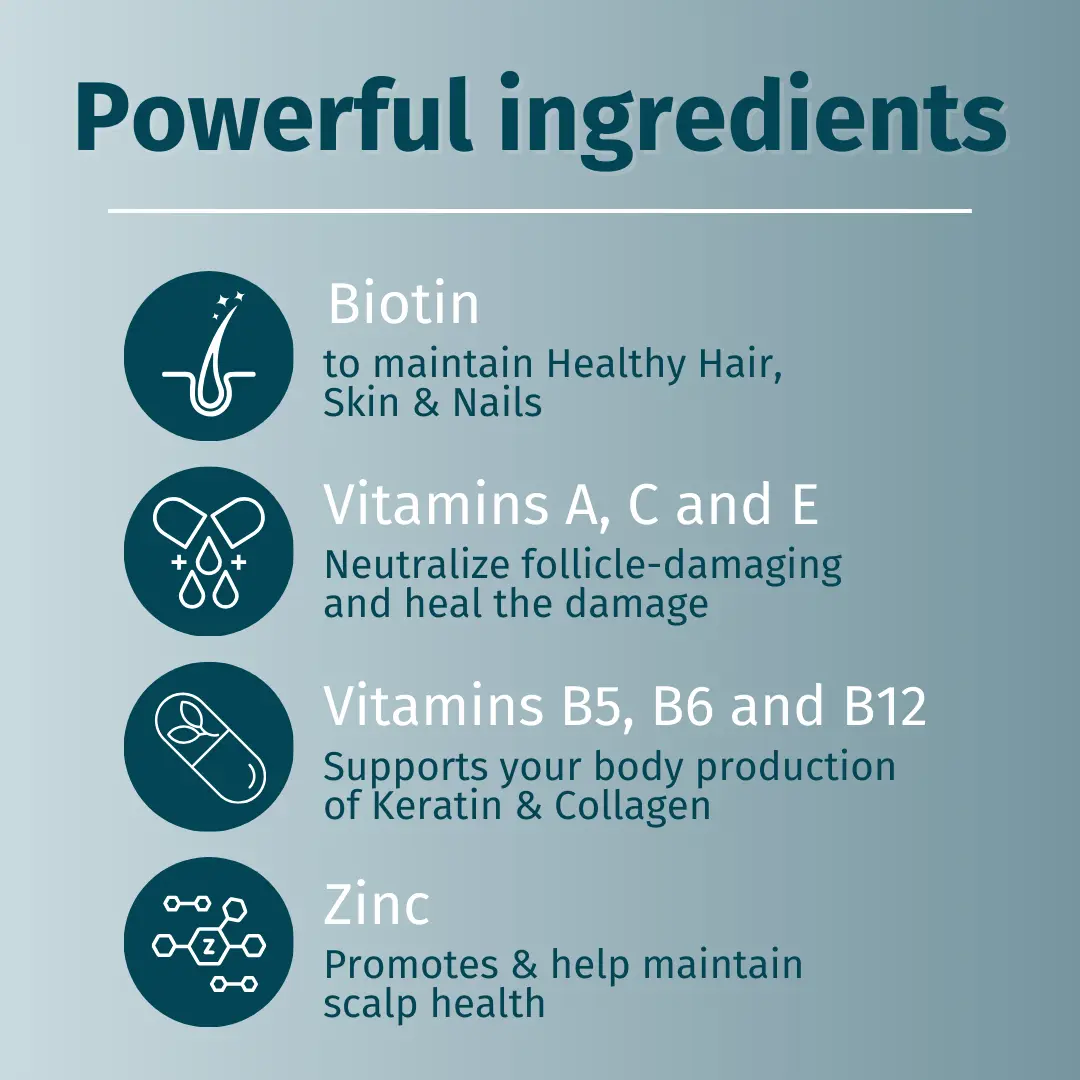 Powerful ingredients

Biotin
to maintain Healthy Hair, Skin & Nails

Vitamins A, C and E
Neutralize follicle-damaging and heal the damage

Vitamins B5, B6 and B12
Supports your body production of Keratin & Collagen

Zinc
Promotes & help maintain scalp health